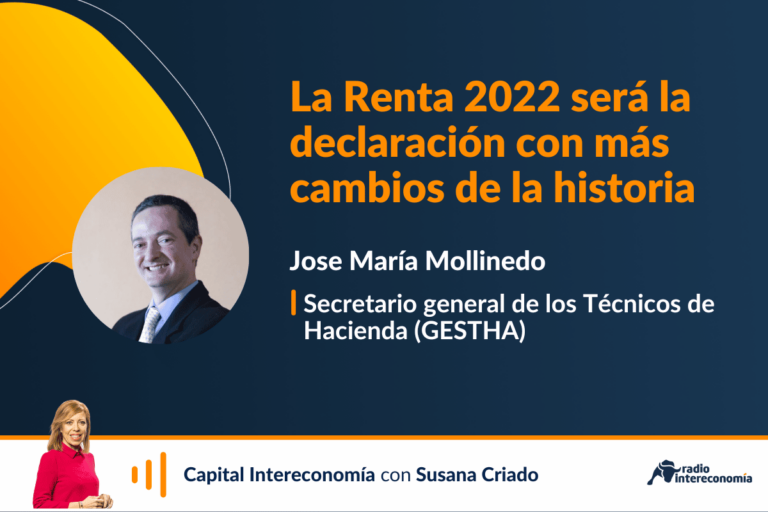 La Renta 2022 será la declaración con más cambios de la historia

Jose María Mollinedo

Secretario general de los Técnicos de Hacienda (GESTHA)

Capital Intereconomía con Susana Criado

radio intereconomía